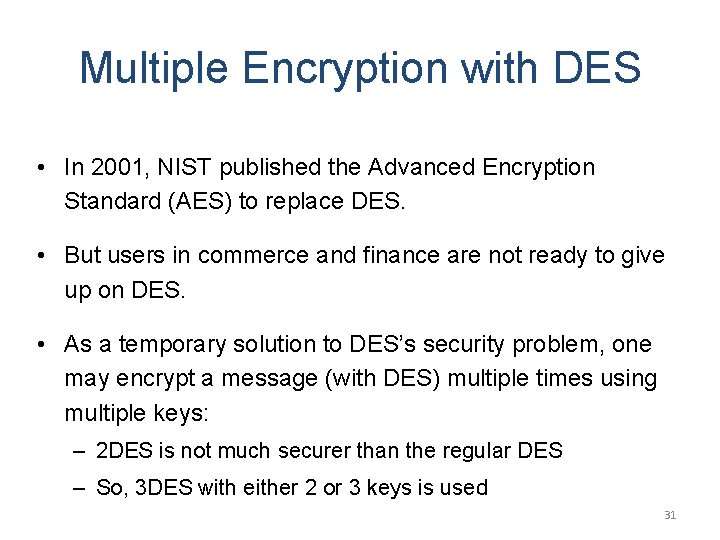 Multiple Encryption with DES

• In 2001, NIST published the Advanced Encryption Standard (AES) to replace DES.

• But users in commerce and finance are not ready to give up on DES.

• As a temporary solution to DES's security problem, one may encrypt a message (with DES) multiple times using multiple keys:
– 2DES is not much securer than the regular DES
– So, 3DES with either 2 or 3 keys is used

31